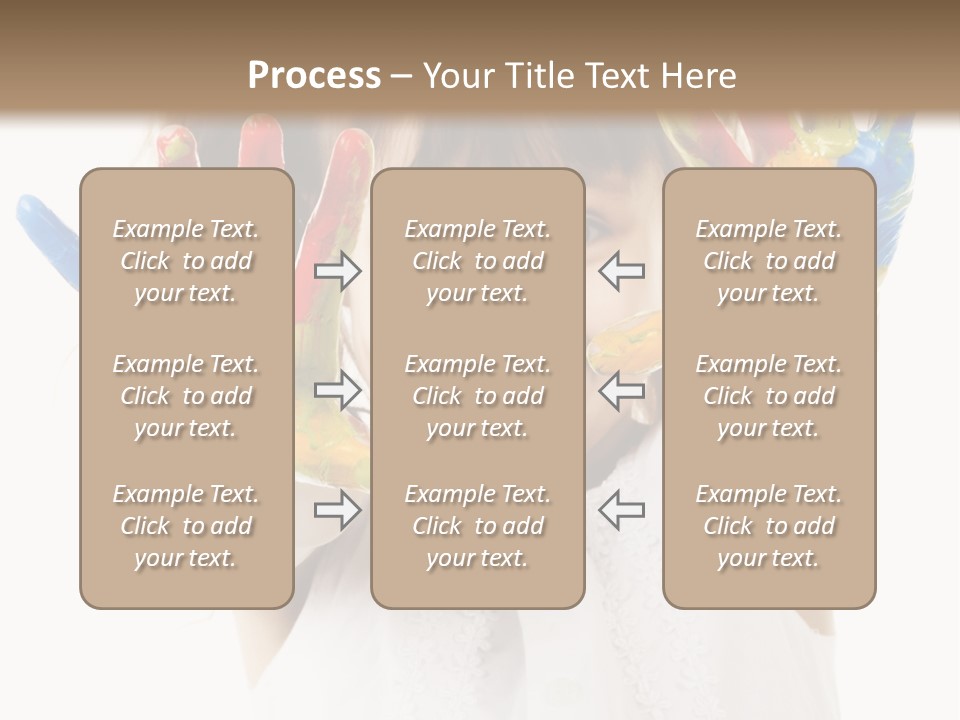 Process – Your Title Text Here

Example Text. Click to add your text.

Example Text. Click to add your text.

Example Text. Click to add your text.

Example Text. Click to add your text.

Example Text. Click to add your text.

Example Text. Click to add your text.

Example Text. Click to add your text.

Example Text. Click to add your text.

Example Text. Click to add your text.